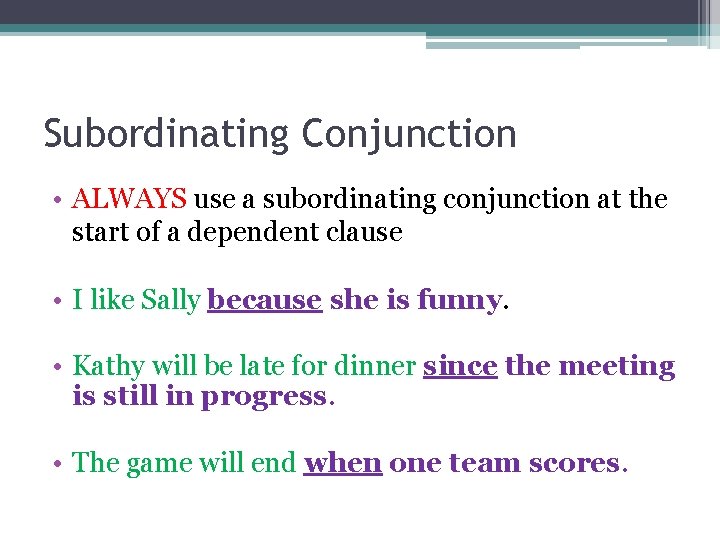 Subordinating Conjunction

• ALWAYS use a subordinating conjunction at the start of a dependent clause

• I like Sally because she is funny.

• Kathy will be late for dinner since the meeting is still in progress.

• The game will end when one team scores.